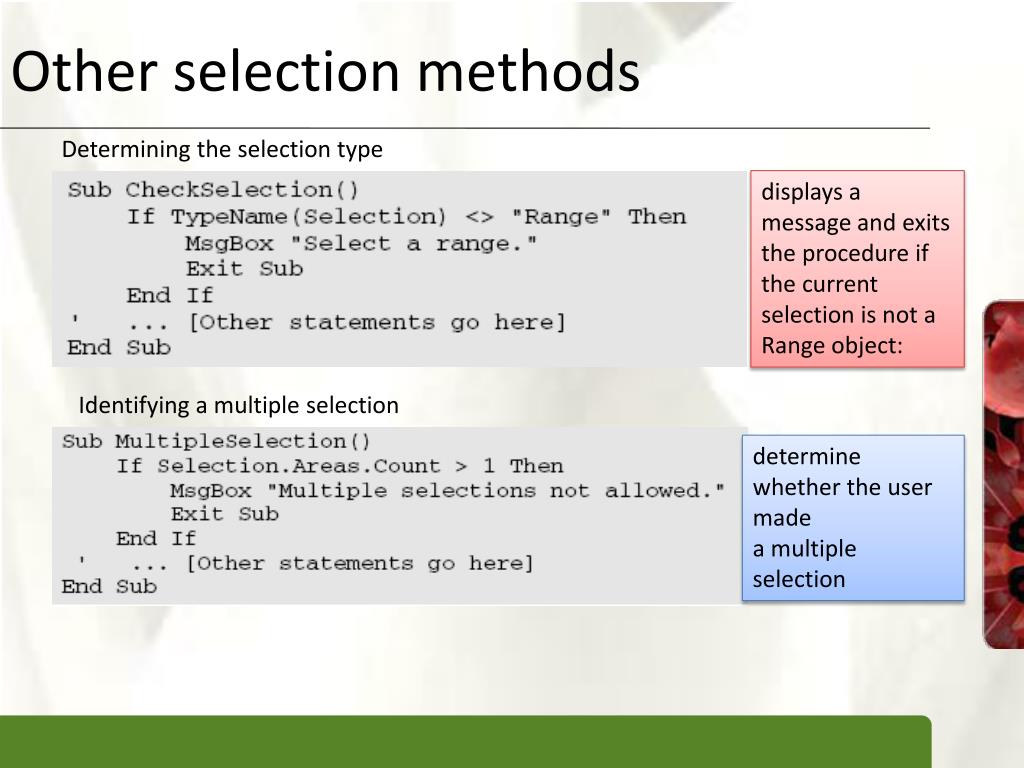 Other selection methods

Determining the selection type

Sub CheckSelection()
    If TypeName(Selection) <> "Range" Then
        MsgBox "Select a range."
        Exit Sub
    End If
'   ... [Other statements go here]
End Sub

displays a message and exits the procedure if the current selection is not a Range object:

Identifying a multiple selection

Sub MultipleSelection()
    If Selection.Areas.Count > 1 Then
        MsgBox "Multiple selections not allowed."
        Exit Sub
    End If
'   ... [Other statements go here]
End Sub

determine whether the user made
a multiple selection